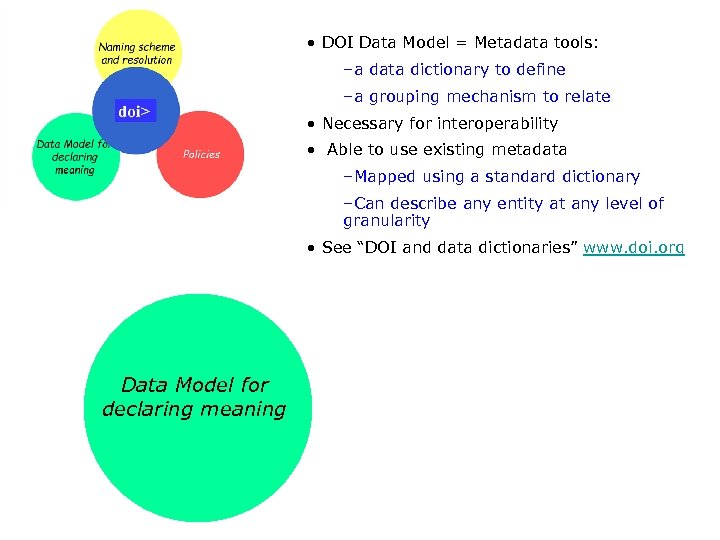 Naming scheme and resolution

doi>

Data Model for declaring meaning

Policies

• DOI Data Model = Metadata tools:

–a data dictionary to define

–a grouping mechanism to relate

• Necessary for interoperability

• Able to use existing metadata

–Mapped using a standard dictionary

–Can describe any entity at any level of granularity

• See “DOI and data dictionaries” www.doi.org

Data Model for declaring meaning